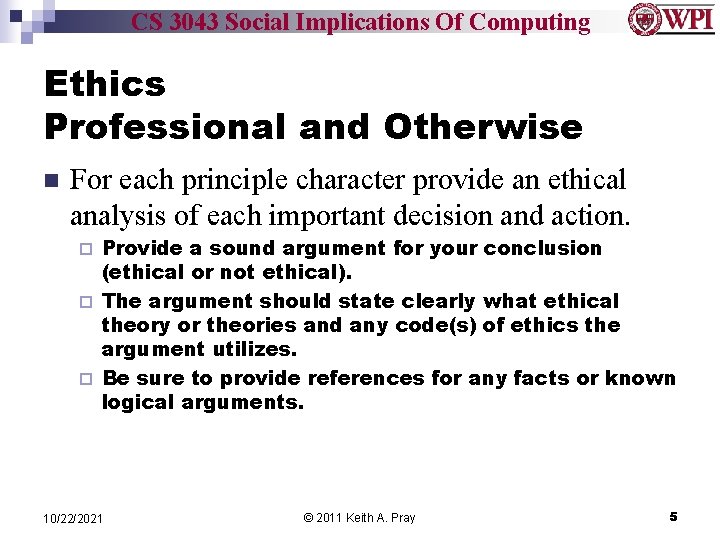 CS 3043 Social Implications Of Computing

WPI

Ethics
Professional and Otherwise

For each principle character provide an ethical analysis of each important decision and action.

Provide a sound argument for your conclusion (ethical or not ethical).

The argument should state clearly what ethical theory or theories and any code(s) of ethics the argument utilizes.

Be sure to provide references for any facts or known logical arguments.

10/22/2021

© 2011 Keith A. Pray

5